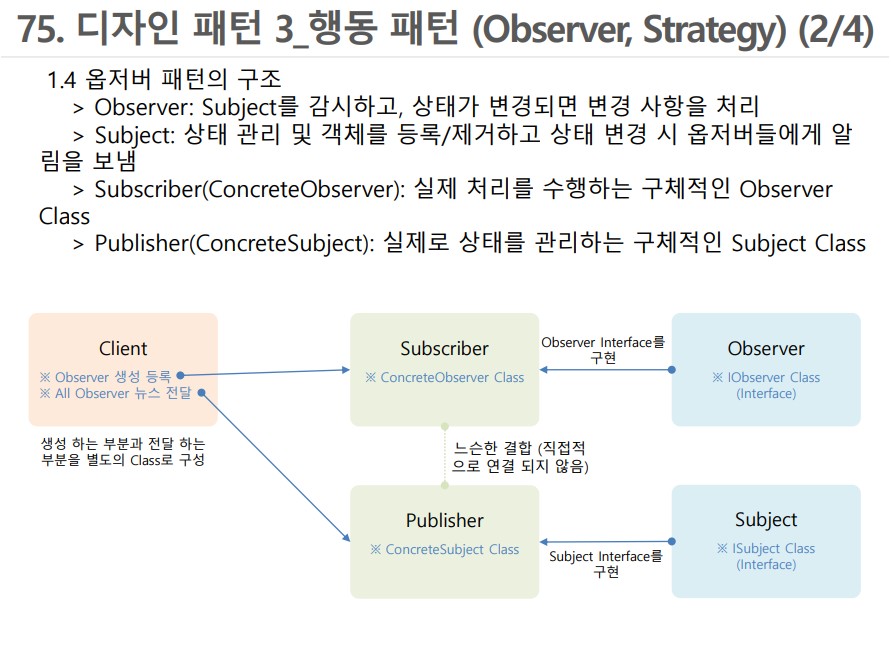 75. 디자인 패턴 3_행동 패턴 (Observer, Strategy) (2/4)

1.4 옵저버 패턴의 구조
> Observer: Subject를 감시하고, 상태가 변경되면 변경 사항을 처리
> Subject: 상태 관리 및 객체를 등록/제거하고 상태 변경 시 옵저버들에게 알림을 보냄
> Subscriber(ConcreteObserver): 실제 처리를 수행하는 구체적인 Observer Class
> Publisher(ConcreteSubject): 실제로 상태를 관리하는 구체적인 Subject Class

Client
※ Observer 생성 등록
※ All Observer 뉴스 전달

생성 하는 부분과 전달 하는 부분을 별도의 Class로 구성

Subscriber
※ ConcreteObserver Class

Observer Interface를 구현

Observer
※ IObserver Class (Interface)

느슨한 결합 (직접적으로 연결 되지 않음)

Publisher
※ ConcreteSubject Class

Subject Interface를 구현

Subject
※ ISubject Class (Interface)